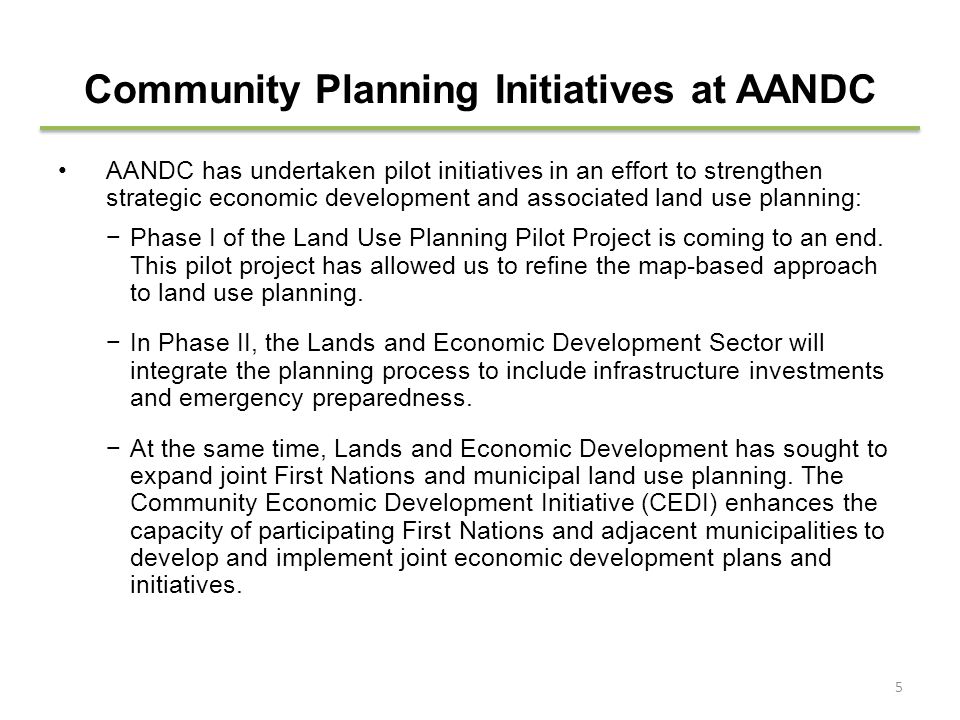 Community Planning Initiatives at AANDC

• AANDC has undertaken pilot initiatives in an effort to strengthen strategic economic development and associated land use planning:

− Phase I of the Land Use Planning Pilot Project is coming to an end. This pilot project has allowed us to refine the map-based approach to land use planning.

− In Phase II, the Lands and Economic Development Sector will integrate the planning process to include infrastructure investments and emergency preparedness.

− At the same time, Lands and Economic Development has sought to expand joint First Nations and municipal land use planning. The Community Economic Development Initiative (CEDI) enhances the capacity of participating First Nations and adjacent municipalities to develop and implement joint economic development plans and initiatives.

5